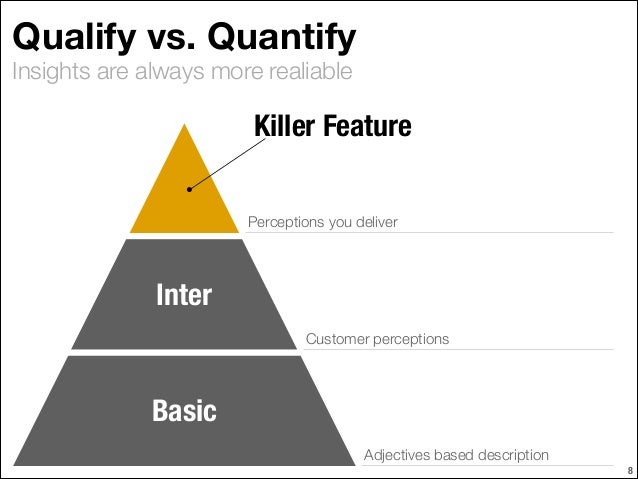 Qualify vs. Quantify
Insights are always more realiable

Killer Feature

Perceptions you deliver

Inter

Customer perceptions

Basic

Adjectives based description

8